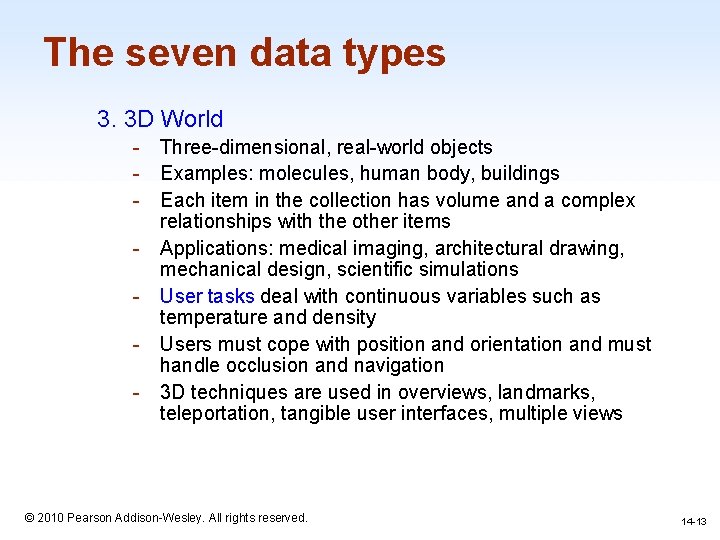 The seven data types

3. 3D World

- Three-dimensional, real-world objects
- Examples: molecules, human body, buildings
- Each item in the collection has volume and a complex relationships with the other items
- Applications: medical imaging, architectural drawing, mechanical design, scientific simulations
- User tasks deal with continuous variables such as temperature and density
- Users must cope with position and orientation and must handle occlusion and navigation
- 3D techniques are used in overviews, landmarks, teleportation, tangible user interfaces, multiple views

© 2010 Pearson Addison-Wesley. All rights reserved.

14-13